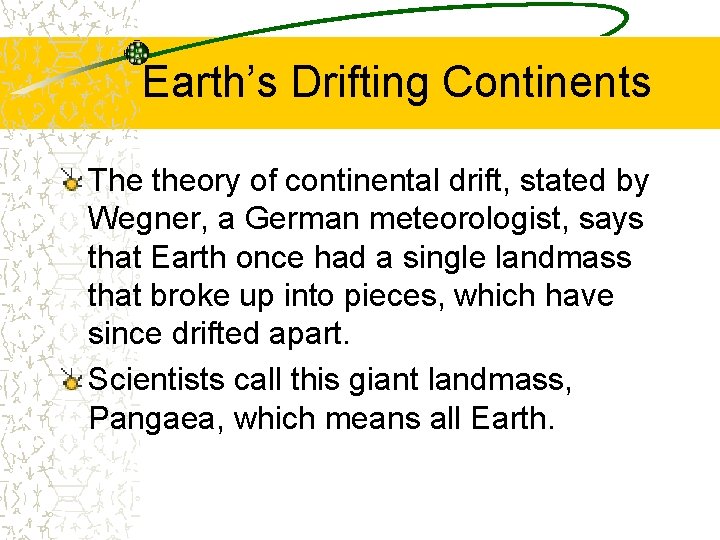 Earth’s Drifting Continents

The theory of continental drift, stated by Wegner, a German meteorologist, says that Earth once had a single landmass that broke up into pieces, which have since drifted apart.

Scientists call this giant landmass, Pangaea, which means all Earth.